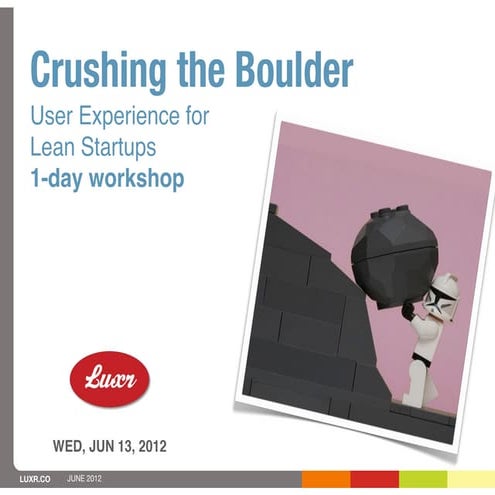 Crushing the Boulder

User Experience for Lean Startups
1-day workshop

Luxr

WED, JUN 13, 2012

LUXR.CO JUNE 2012